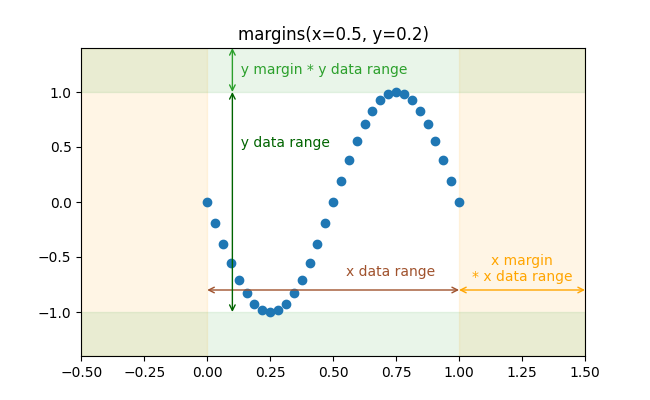 margins(x=0.5, y=0.2)

y margin * y data range

y data range

x data range

x margin
* x data range

1.0
0.5
0.0
−0.5
−1.0

−0.50 −0.25 0.00 0.25 0.50 0.75 1.00 1.25 1.50